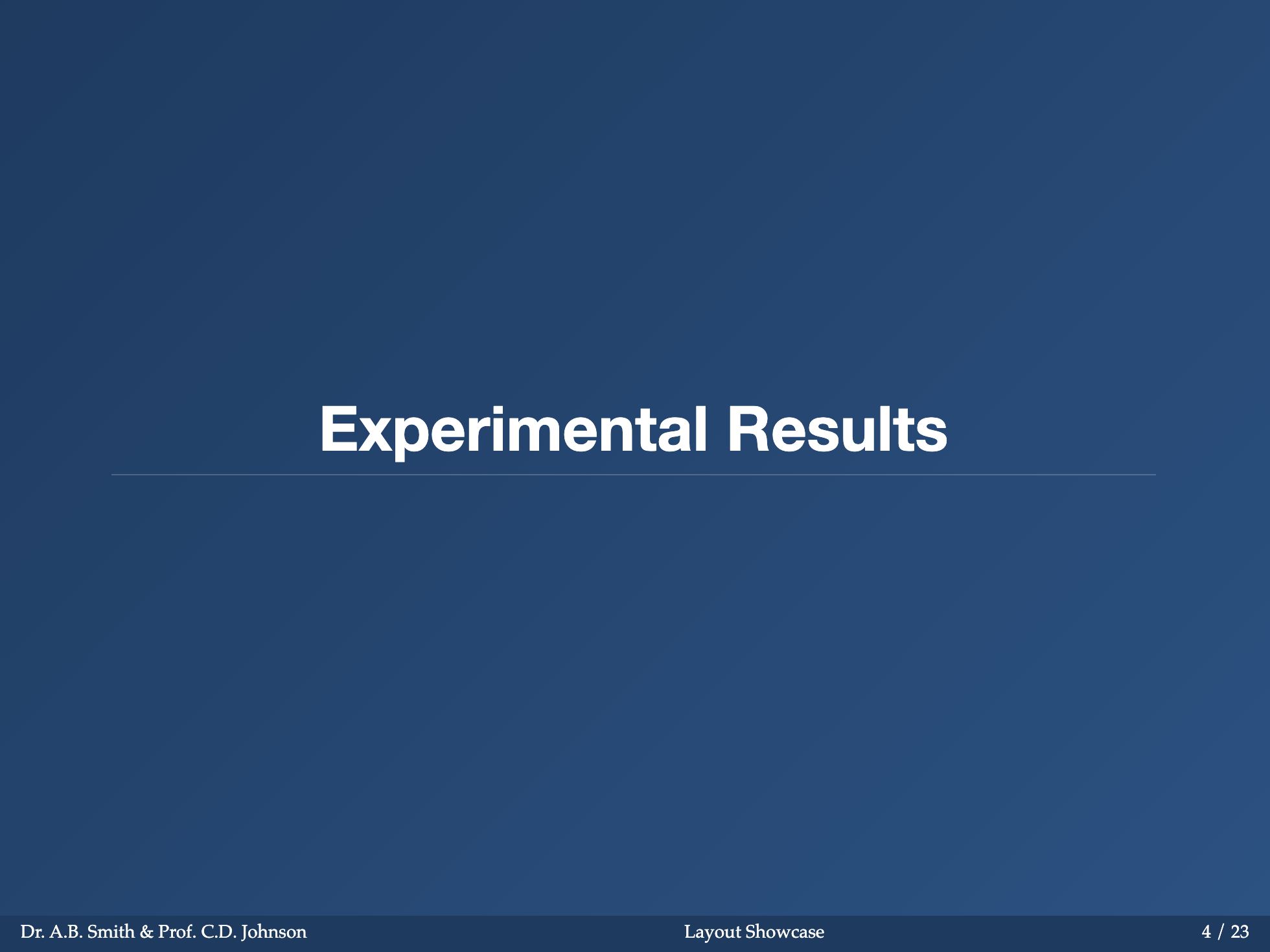 Experimental Results

Dr. A.B. Smith & Prof. C.D. Johnson
Layout Showcase
4 / 23